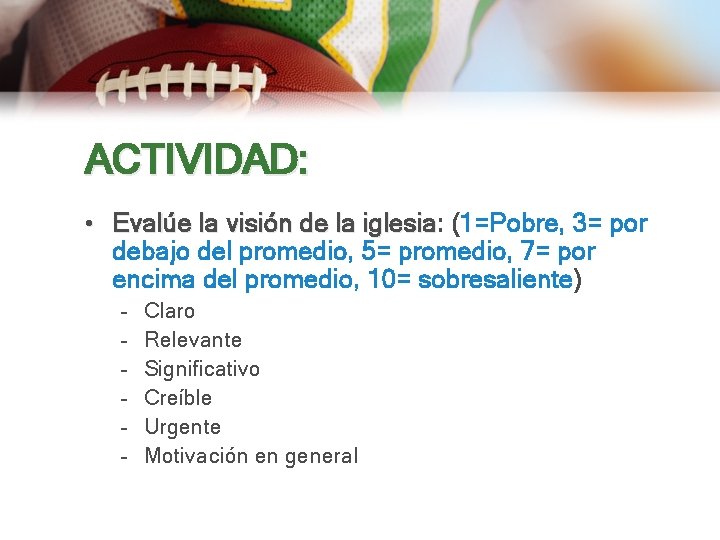 ACTIVIDAD:

• Evalúe la visión de la iglesia: (1=Pobre, 3= por debajo del promedio, 5= promedio, 7= por encima del promedio, 10= sobresaliente)
- Claro
- Relevante
- Significativo
- Creíble
- Urgente
- Motivación en general